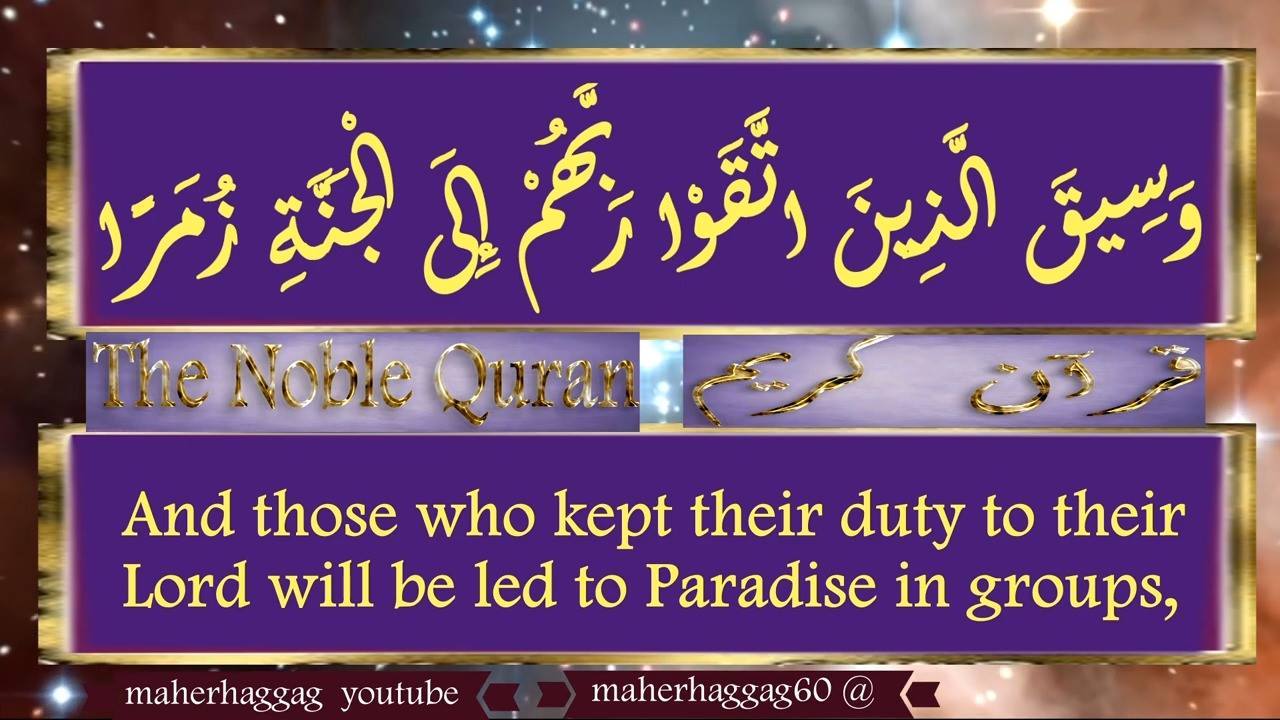 وَسِيقَ الَّذِينَ اتَّقَوْا رَبَّهُمْ إِلَى الْجَنَّةِ زُمَرًا

The Noble Quran

قرآن كريم

And those who kept their duty to their Lord will be led to Paradise in groups,

maherhaggag youtube

maherhaggag60 @